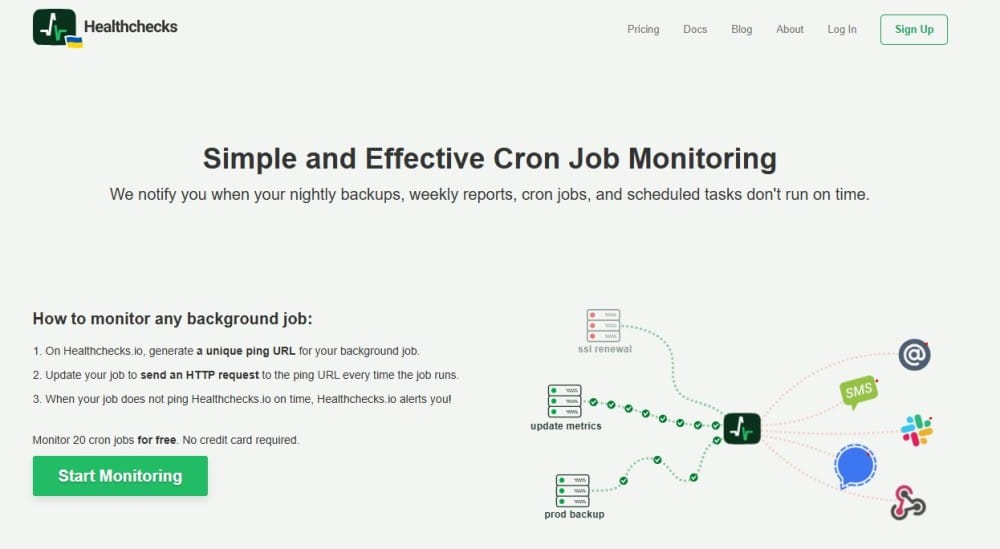 Healthchecks

Pricing Docs Blog About Log In Sign Up

Simple and Effective Cron Job Monitoring

We notify you when your nightly backups, weekly reports, cron jobs, and scheduled tasks don't run on time.

How to monitor any background job:

1. On Healthchecks.io, generate a unique ping URL for your background job.

2. Update your job to send an HTTP request to the ping URL every time the job runs.

3. When your job does not ping Healthchecks.io on time, Healthchecks.io alerts you!

Monitor 20 cron jobs for free. No credit card required.

Start Monitoring

ssl renewal

update metrics

prod backup

SMS